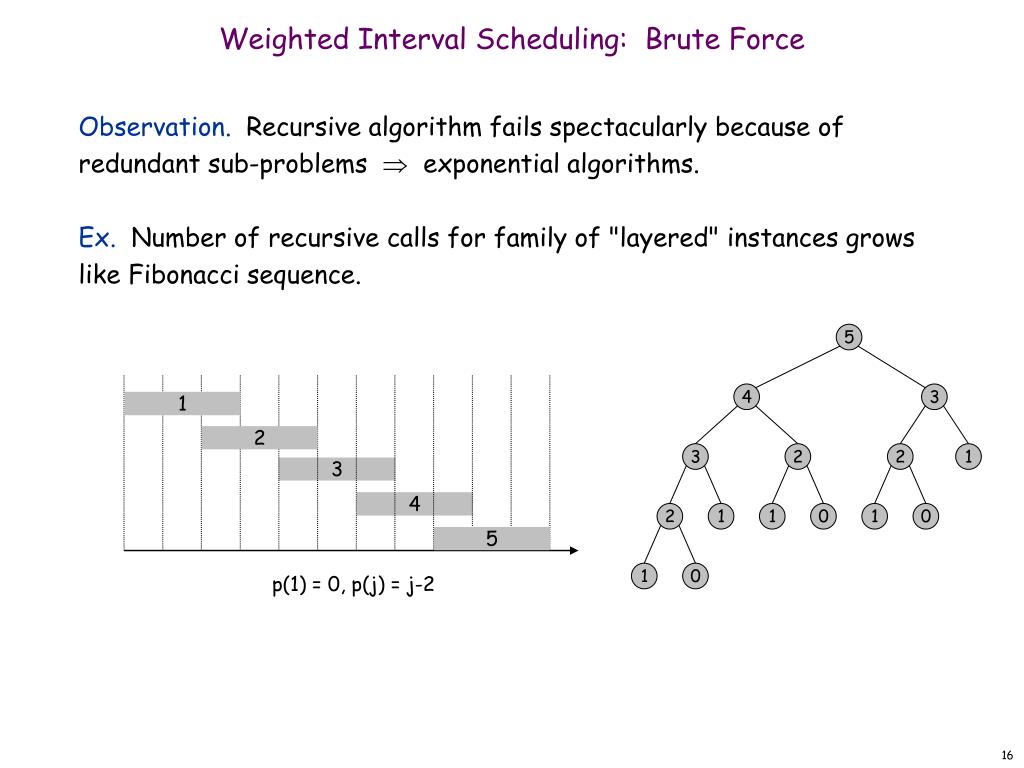 Weighted Interval Scheduling: Brute Force

Observation. Recursive algorithm fails spectacularly because of redundant sub-problems $\Rightarrow$ exponential algorithms.

Ex. Number of recursive calls for family of "layered" instances grows like Fibonacci sequence.

1
2
3
4
5

p(1) = 0, p(j) = j-2

5
4
3
3
2
2
1
2
1
1
0
1
0
1
0

16